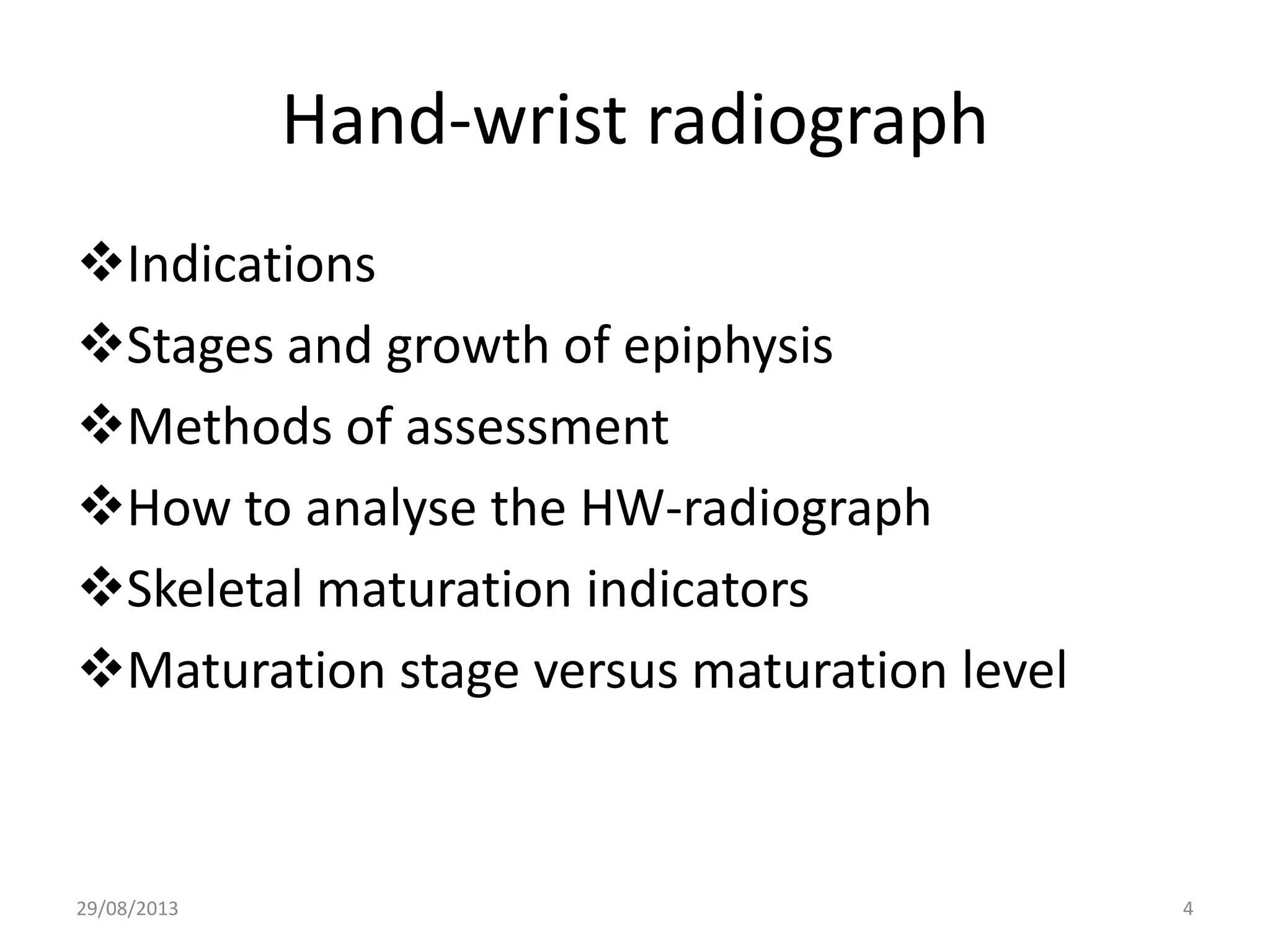 Hand-wrist radiograph

❖Indications
❖Stages and growth of epiphysis
❖Methods of assessment
❖How to analyse the HW-radiograph
❖Skeletal maturation indicators
❖Maturation stage versus maturation level

29/08/2013

4